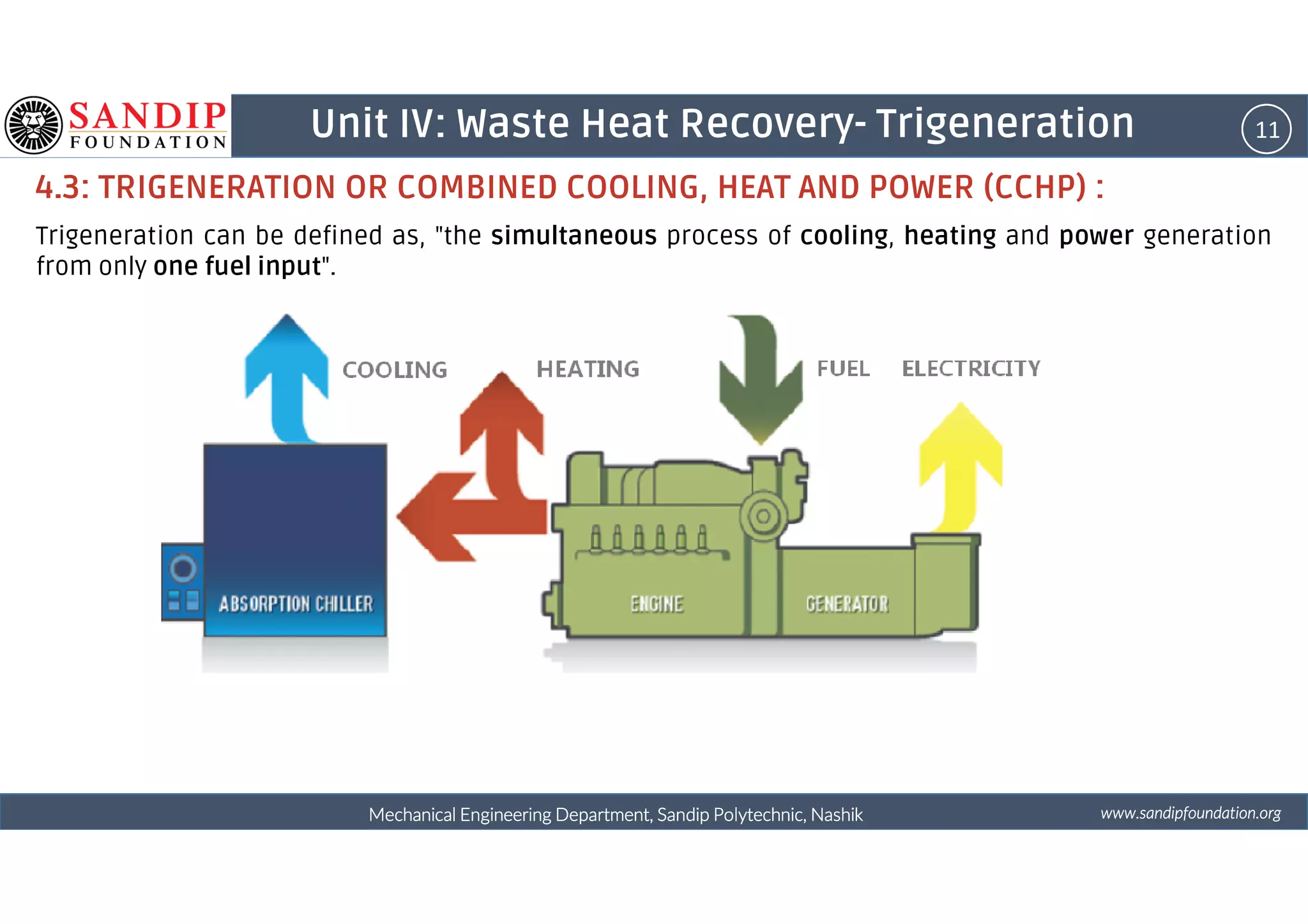 SANDIP FOUNDATION

Unit IV: Waste Heat Recovery- Trigeneration

11

4.3: TRIGENERATION OR COMBINED COOLING, HEAT AND POWER (CCHP) :

Trigeneration can be defined as, "the simultaneous process of cooling, heating and power generation from only one fuel input".

COOLING

HEATING

FUEL

ELECTRICITY

ABSORPTION CHILLER

ENGINE

GENERATOR

Mechanical Engineering Department, Sandip Polytechnic, Nashik

www.sandipfoundation.org